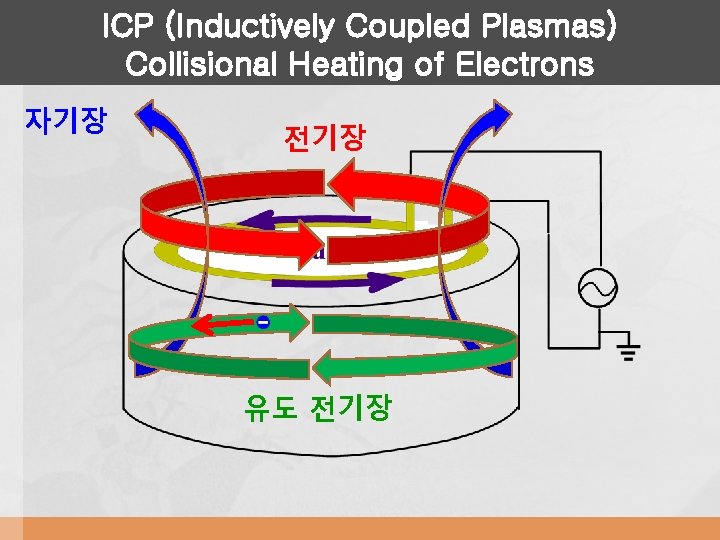 ICP (Inductively Coupled Plasmas)
Collisional Heating of Electrons

자기장

전기장

유도 전기장